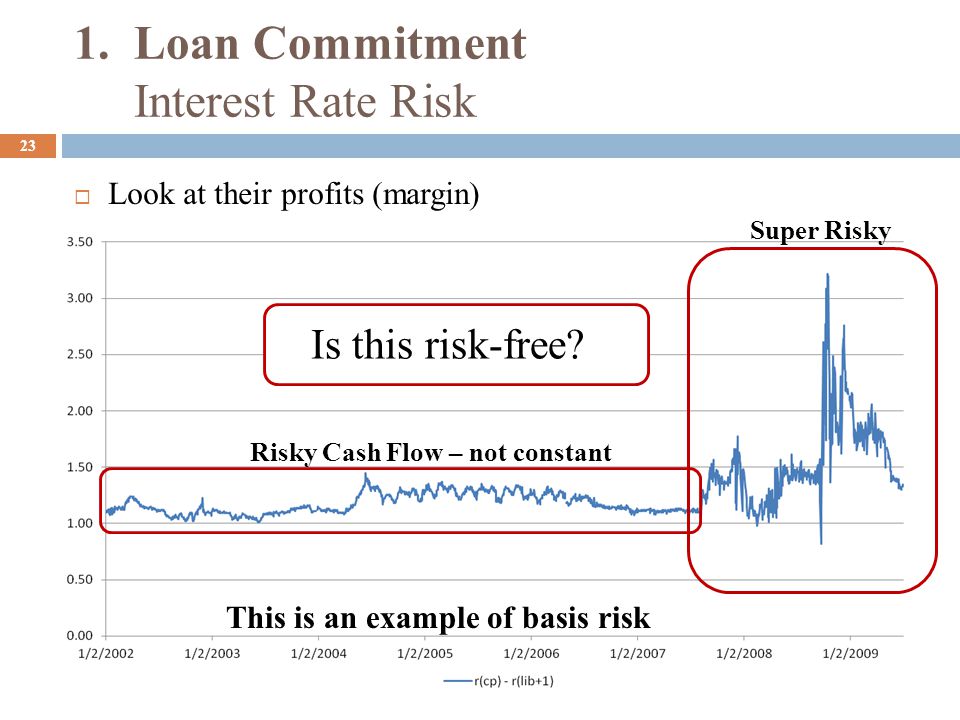 1. Loan Commitment
Interest Rate Risk

23

Look at their profits (margin)

Super Risky

Is this risk-free?

Risky Cash Flow – not constant

This is an example of basis risk

3.50
3.00
2.50
2.00
1.50
1.00
0.50
0.00

1/2/2002 1/2/2003 1/2/2004 1/2/2005 1/2/2006 1/2/2007 1/2/2008 1/2/2009

r(cp) - r(lib+1)